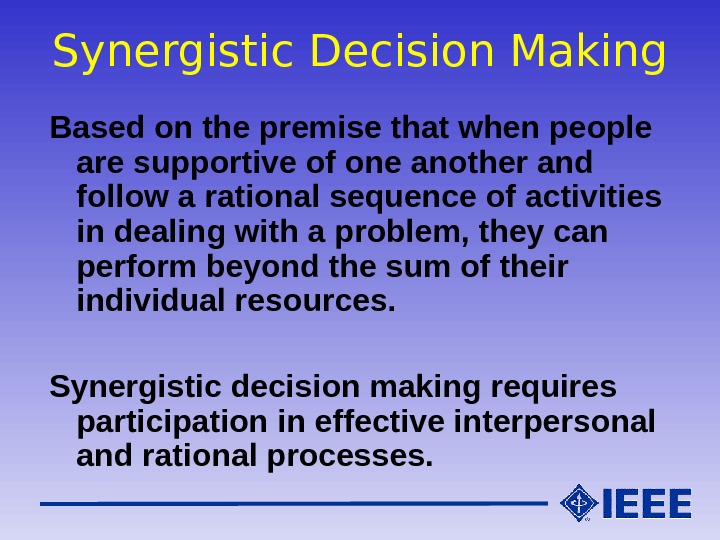 Synergistic Decision Making

Based on the premise that when people are supportive of one another and follow a rational sequence of activities in dealing with a problem, they can perform beyond the sum of their individual resources.

Synergistic decision making requires participation in effective interpersonal and rational processes.

IEEE